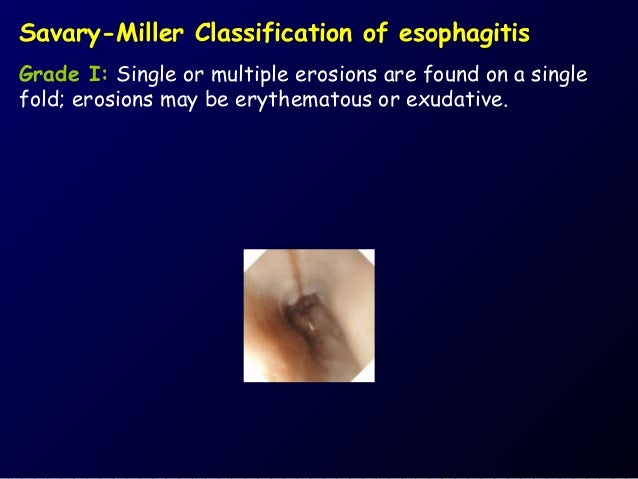 Savary-Miller Classification of esophagitis

Grade I: Single or multiple erosions are found on a single fold; erosions may be erythematous or exudative.